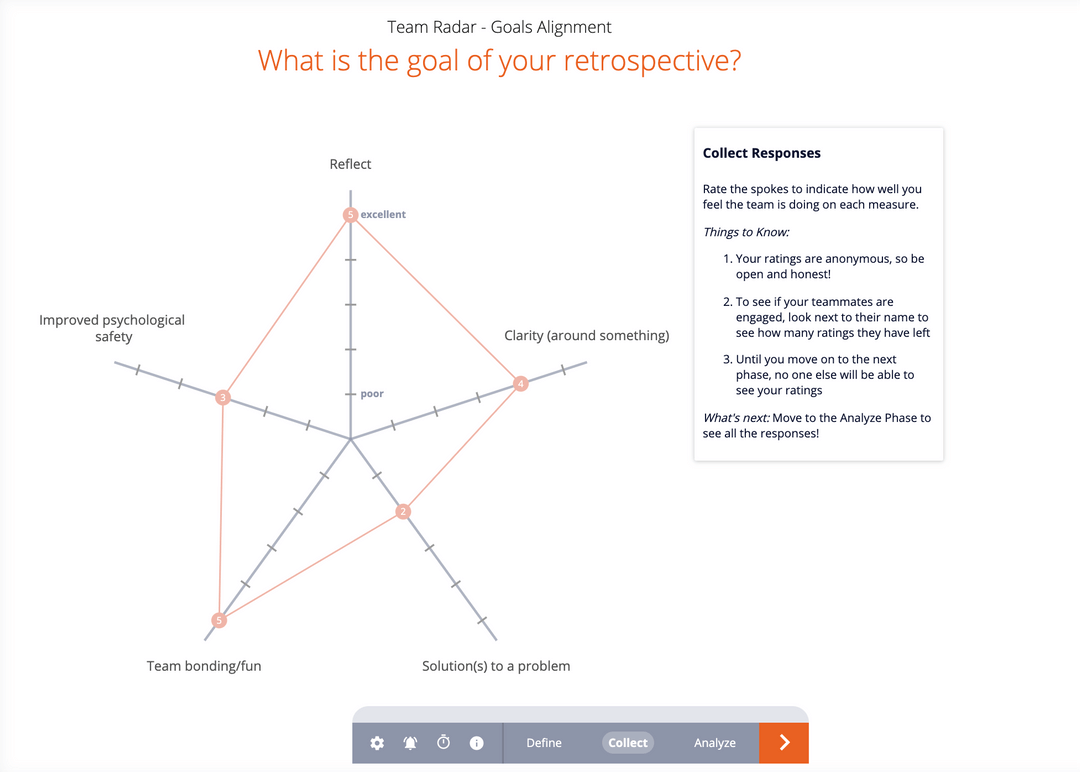 Team Radar - Goals Alignment

What is the goal of your retrospective?

Reflect

5 excellent

poor

Improved psychological safety

3

Clarity (around something)

4

2

5

Team bonding/fun

Solution(s) to a problem

Collect Responses

Rate the spokes to indicate how well you feel the team is doing on each measure.

Things to Know:

1. Your ratings are anonymous, so be open and honest!

2. To see if your teammates are engaged, look next to their name to see how many ratings they have left

3. Until you move on to the next phase, no one else will be able to see your ratings

What's next: Move to the Analyze Phase to see all the responses!

Define Collect Analyze